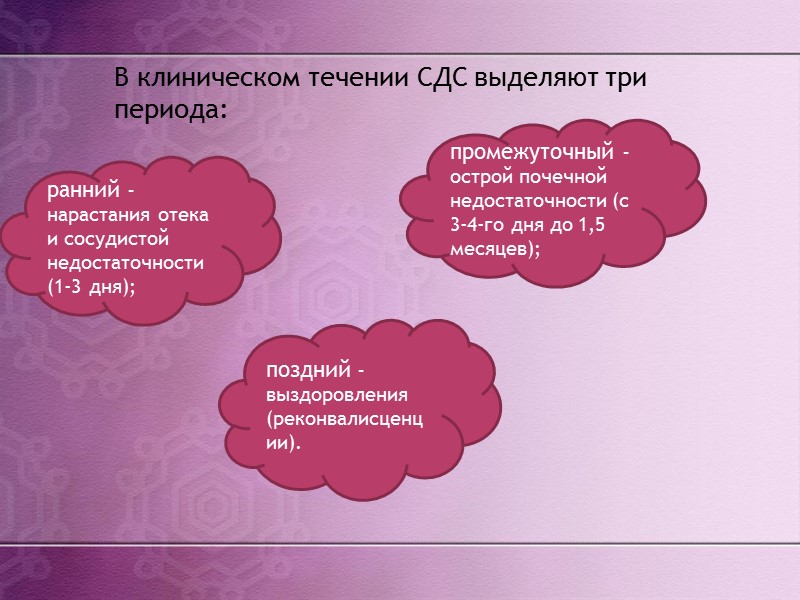 В клиническом течении СДС выделяют три периода:

ранний - нарастания отека и сосудистой недостаточности (1-3 дня);

промежуточный - острой почечной недостаточности (с 3-4-го дня до 1,5 месяцев);

поздний - выздоровления (реконвалисценции).